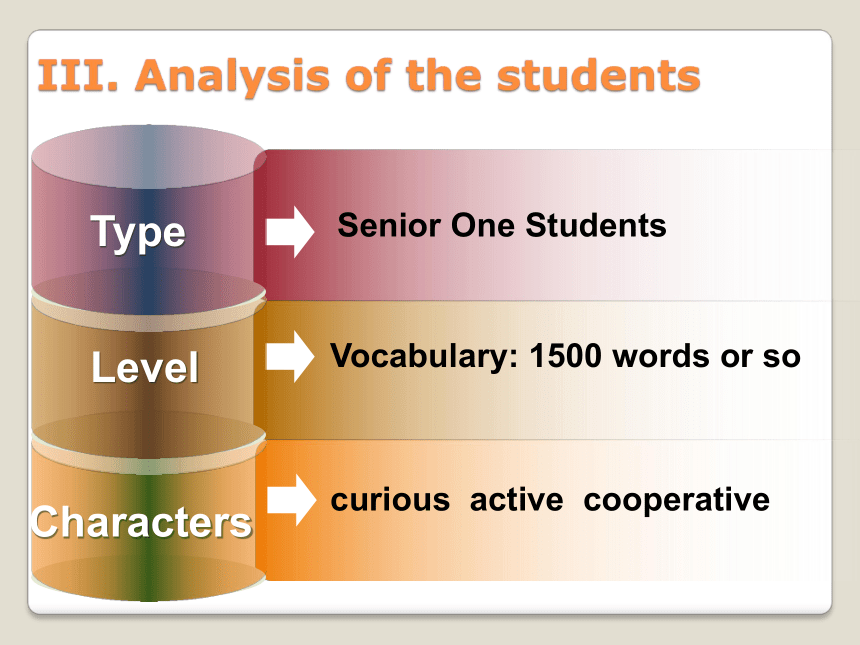 III. Analysis of the students

Type

Senior One Students

Level

Vocabulary: 1500 words or so

Characters

curious active cooperative